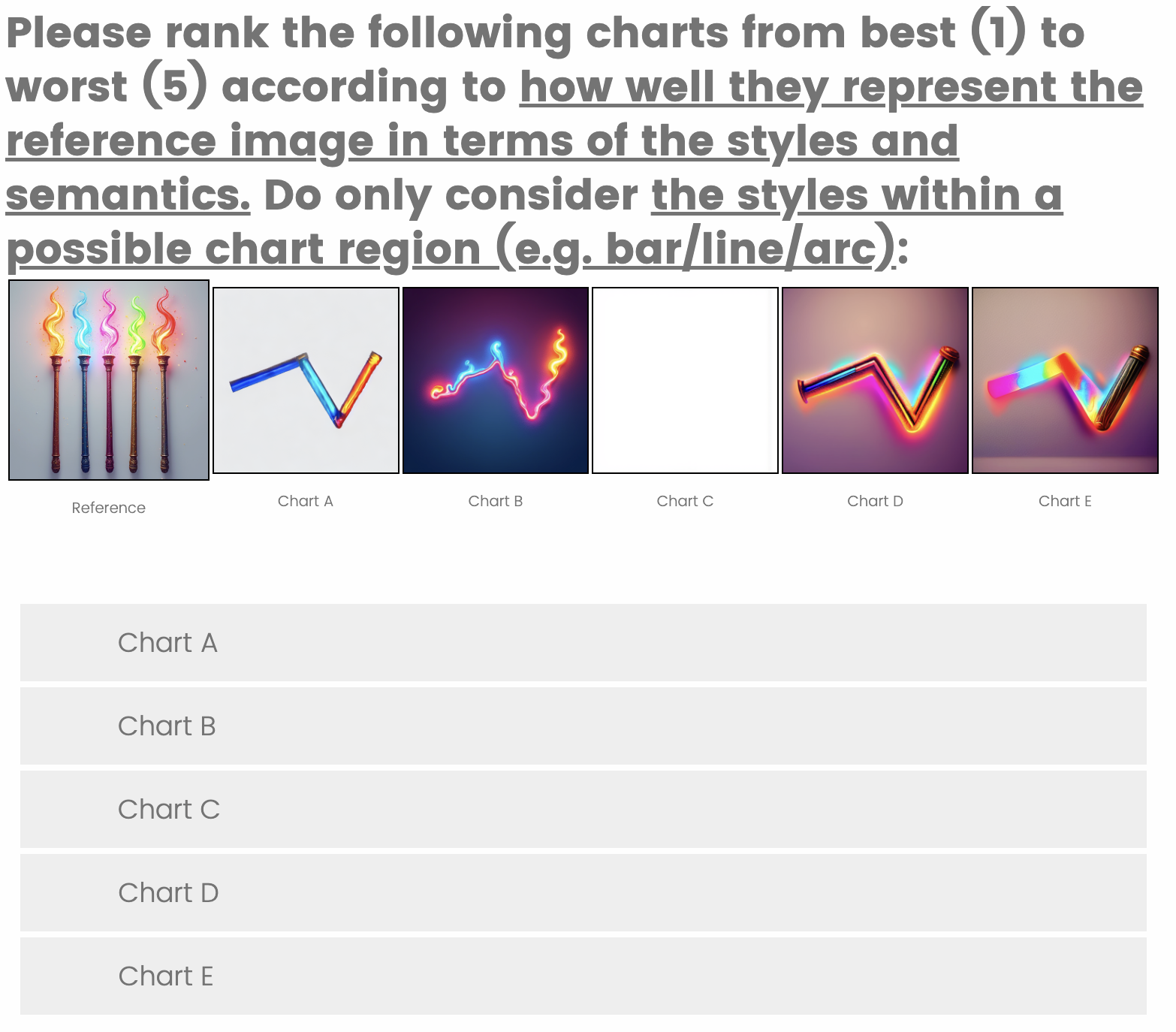 Please rank the following charts from best (1) to worst (5) according to how well they represent the reference image in terms of the styles and semantics. Do only consider the styles within a possible chart region (e.g. bar/line/arc):

Reference

Chart A

Chart B

Chart C

Chart D

Chart E

Chart A

Chart B

Chart C

Chart D

Chart E